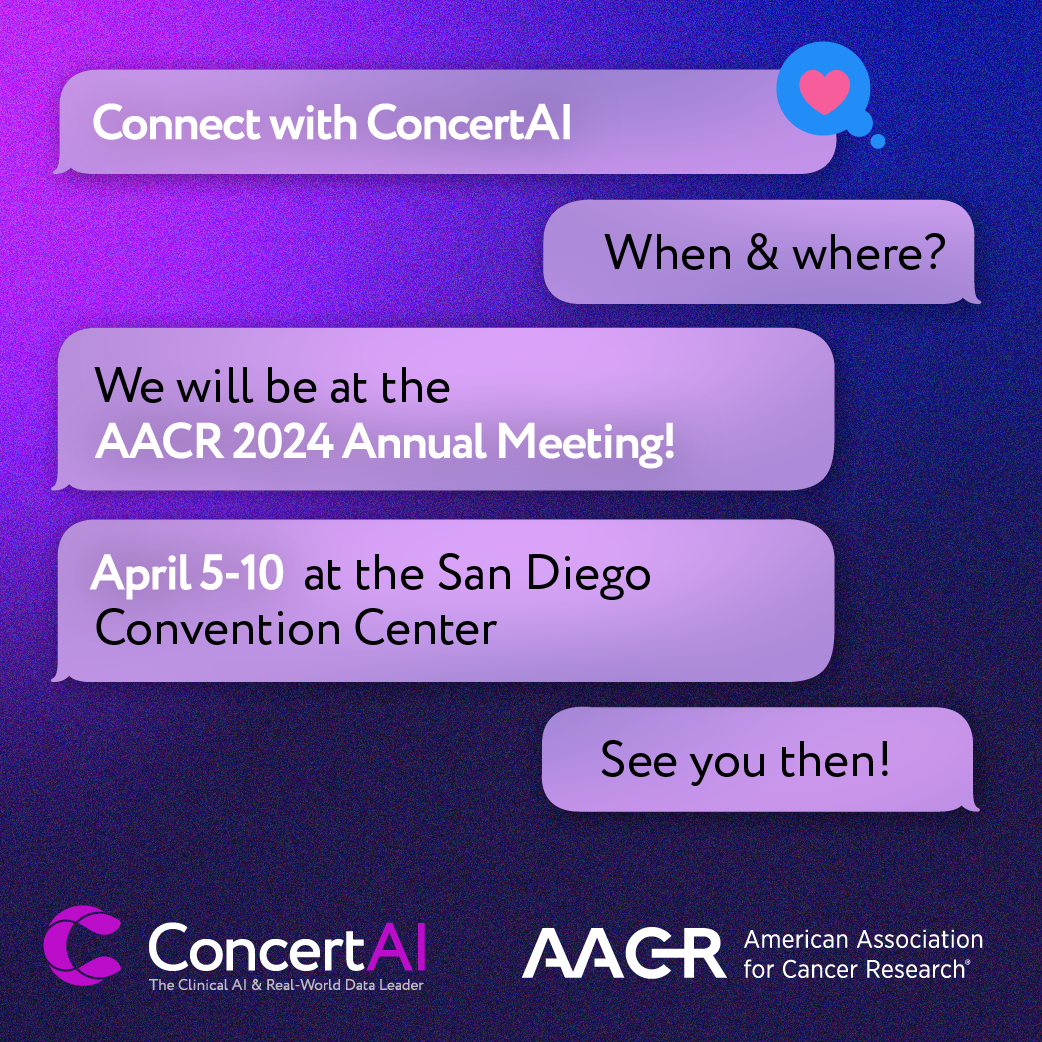 Connect with ConcertAI

When & where?

We will be at the AACR 2024 Annual Meeting!

April 5-10 at the San Diego Convention Center

See you then!

ConcertAI
The Clinical AI & Real-World Data Leader

AACR American Association for Cancer Research®